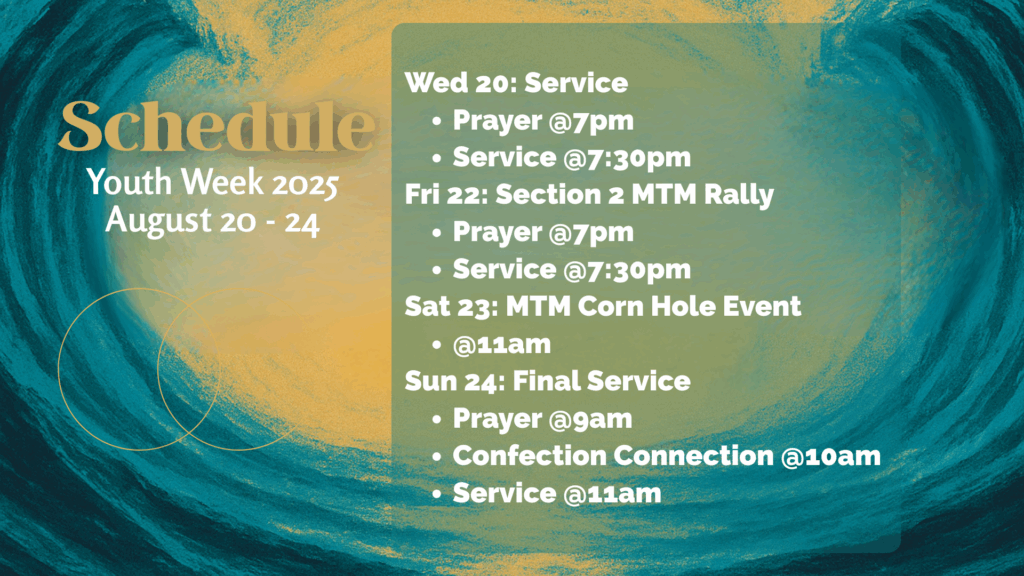 Schedule
Youth Week 2025
August 20 - 24

Wed 20: Service
• Prayer @7pm
• Service @7:30pm
Fri 22: Section 2 MTM Rally
• Prayer @7pm
• Service @7:30pm
Sat 23: MTM Corn Hole Event
• @11am
Sun 24: Final Service
• Prayer @9am
• Confection Connection @10am
• Service @11am